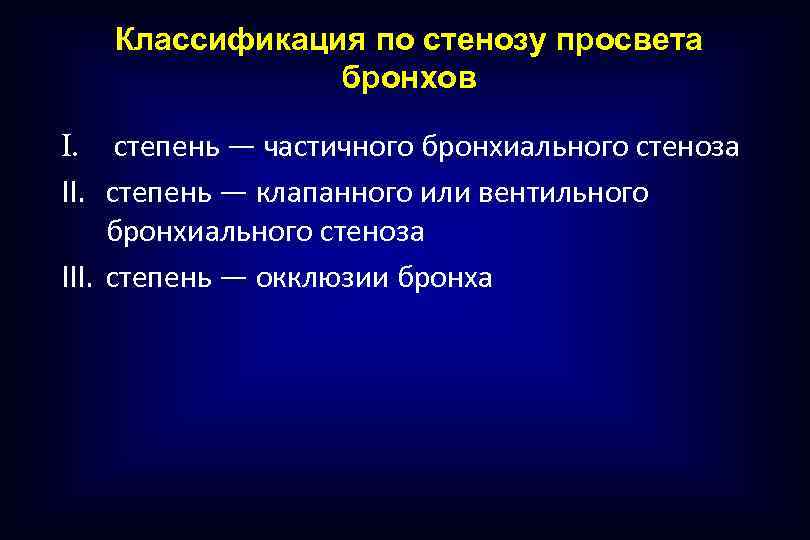 Классификация по стенозу просвета бронхов

I. степень — частичного бронхиального стеноза

II. степень — клапанного или вентильного бронхиального стеноза

III. степень — окклюзии бронха